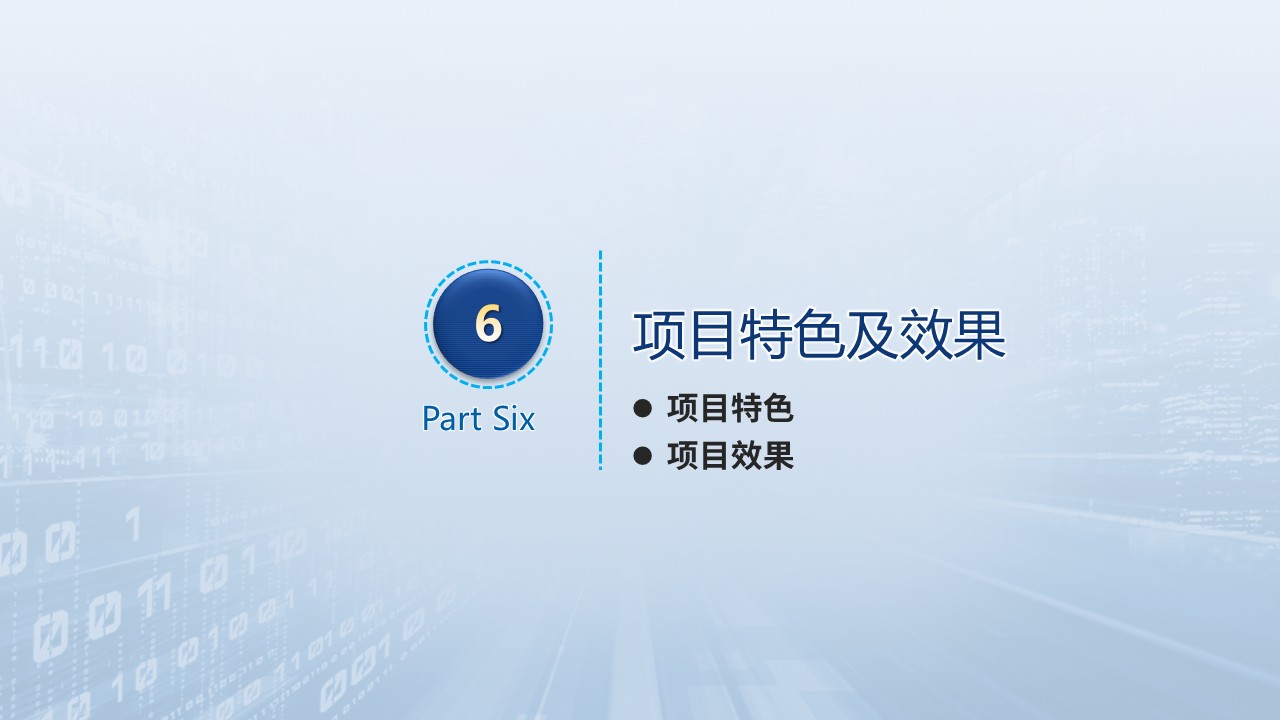 6

Part Six

项目特色及效果

● 项目特色
● 项目效果